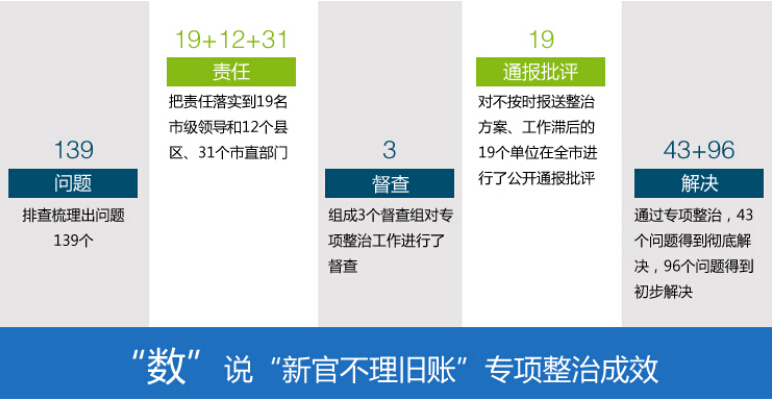 139
问题
排查梳理出问题139个

19+12+31
责任
把责任落实到19名市级领导和12个县区、31个市直部门

3
督查
组成3个督查组对专项整治工作进行了督查

19
通报批评
对不按时报送整治方案、工作滞后的19个单位在全市进行了公开通报批评

43+96
解决
通过专项整治，43个问题得到彻底解决，96个问题得到初步解决

“数”说“新官不理旧账”专项整治成效